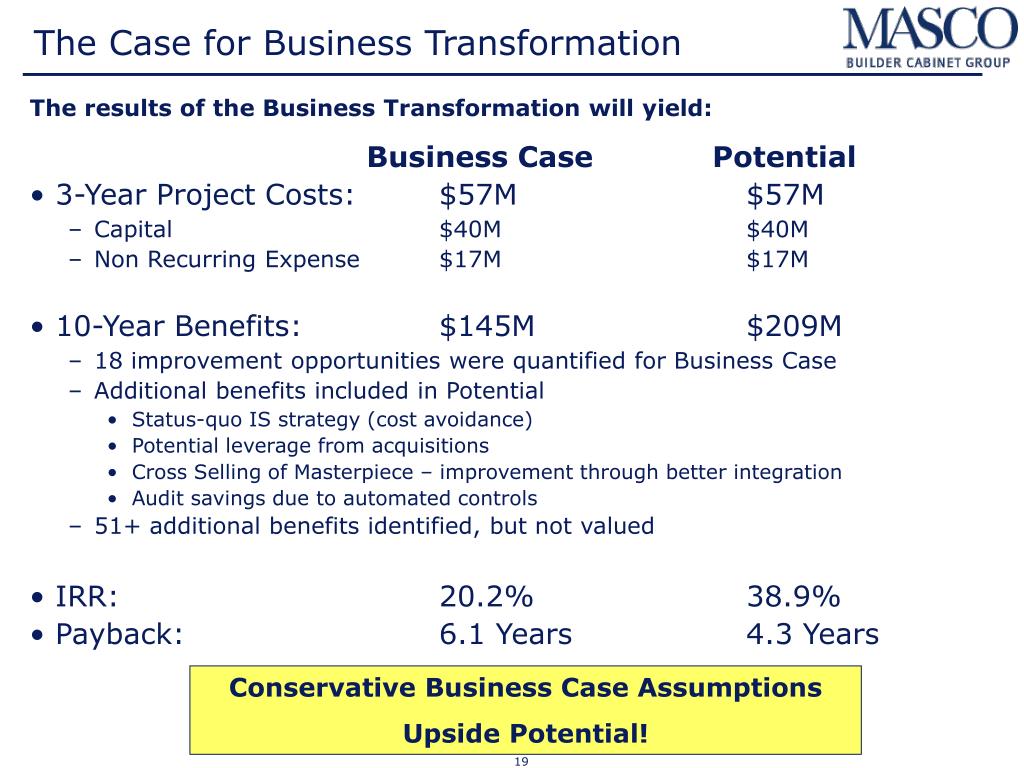 The Case for Business Transformation

MASCO
BUILDER CABINET GROUP

The results of the Business Transformation will yield:

|  | Business Case | Potential |
|---|---|---|
| • 3-Year Project Costs: | $57M | $57M |
| – Capital | $40M | $40M |
| – Non Recurring Expense | $17M | $17M |
| • 10-Year Benefits: | $145M | $209M |

– 18 improvement opportunities were quantified for Business Case
– Additional benefits included in Potential
• Status-quo IS strategy (cost avoidance)
• Potential leverage from acquisitions
• Cross Selling of Masterpiece – improvement through better integration
• Audit savings due to automated controls
– 51+ additional benefits identified, but not valued

|  |  |  |
|---|---|---|
| • IRR: | 20.2% | 38.9% |
| • Payback: | 6.1 Years | 4.3 Years |

Conservative Business Case Assumptions
Upside Potential!

19